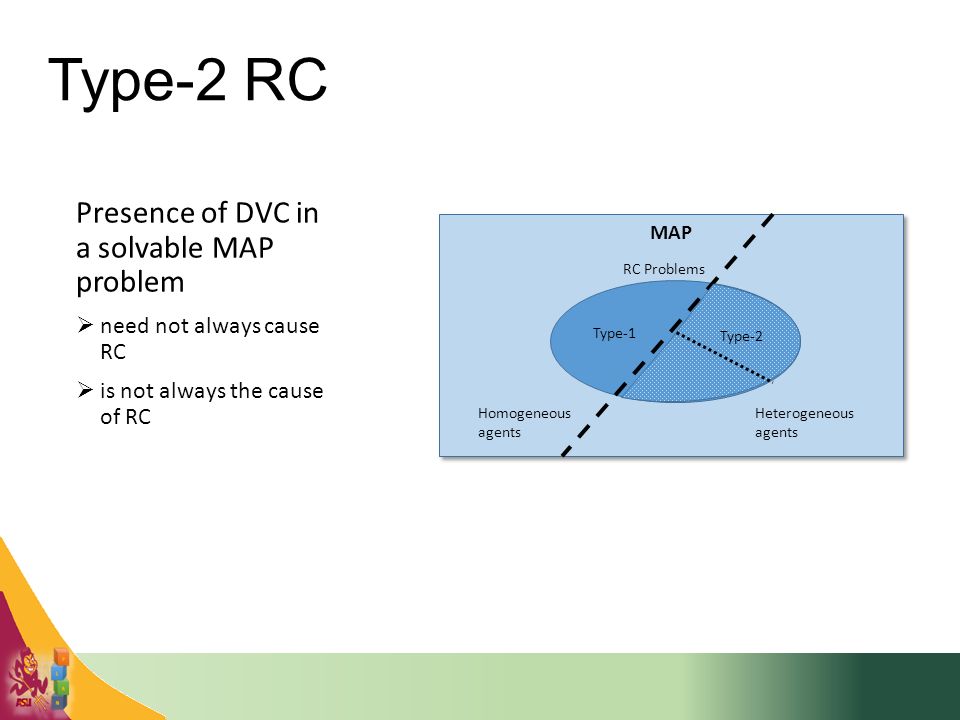 Type-2 RC

Presence of DVC in a solvable MAP problem

➢ need not always cause RC

➢ is not always the cause of RC

MAP

RC Problems

Type-1

Type-2

Homogeneous agents

Heterogeneous agents

ASU